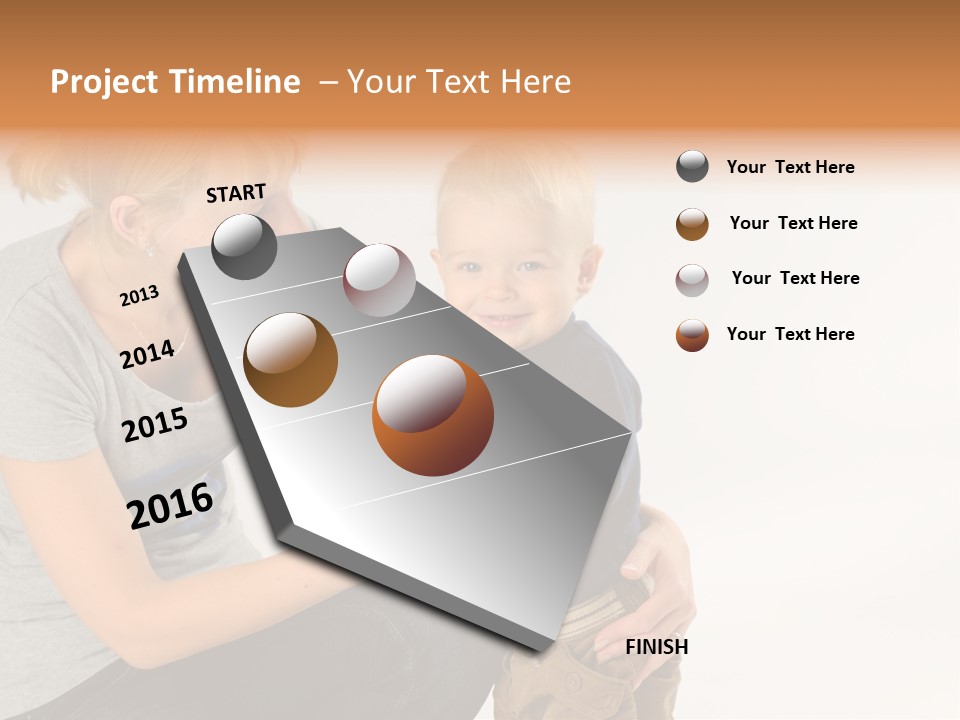 Project Timeline – Your Text Here

START

2013

2014

2015

2016

FINISH

Your Text Here

Your Text Here

Your Text Here

Your Text Here